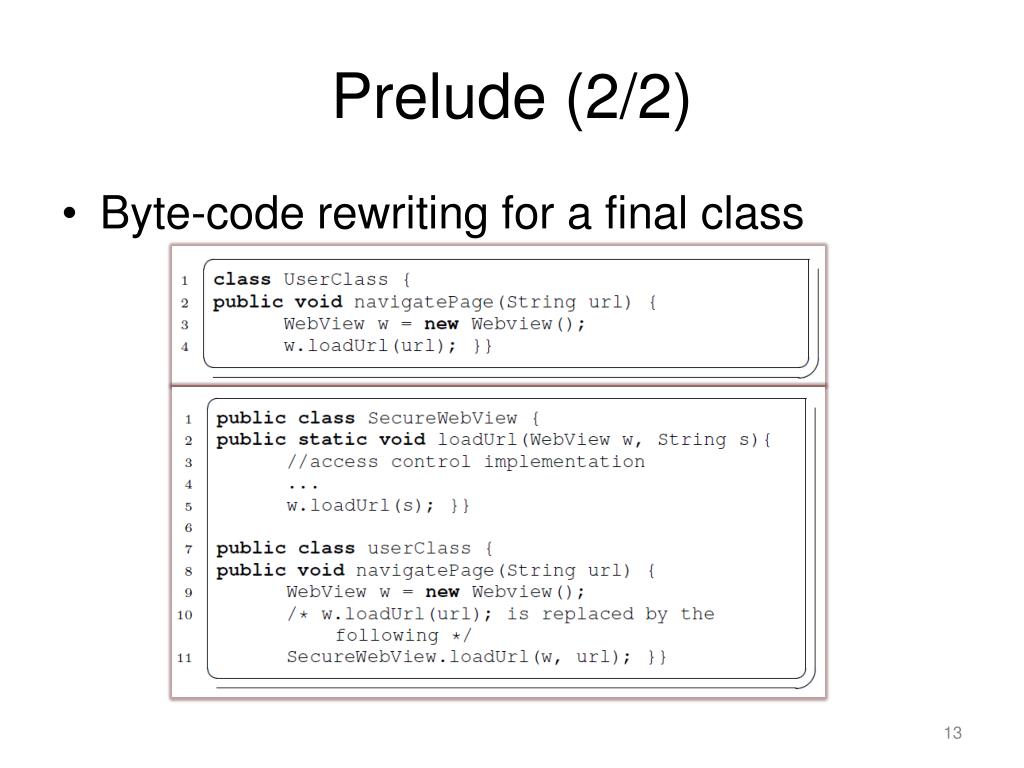 Prelude (2/2)

• Byte-code rewriting for a final class

1 class UserClass {
2 public void navigatePage(String url) {
3 WebView w = new Webview();
4 w.loadUrl(url); }}

1 public class SecureWebView {
2 public static void loadUrl(WebView w, String s){
3 //access control implementation
4 ...
5 w.loadUrl(s); }}
6
7 public class userClass {
8 public void navigatePage(String url) {
9 WebView w = new Webview();
10 /* w.loadUrl(url); is replaced by the following */
11 SecureWebView.loadUrl(w, url); }}

13